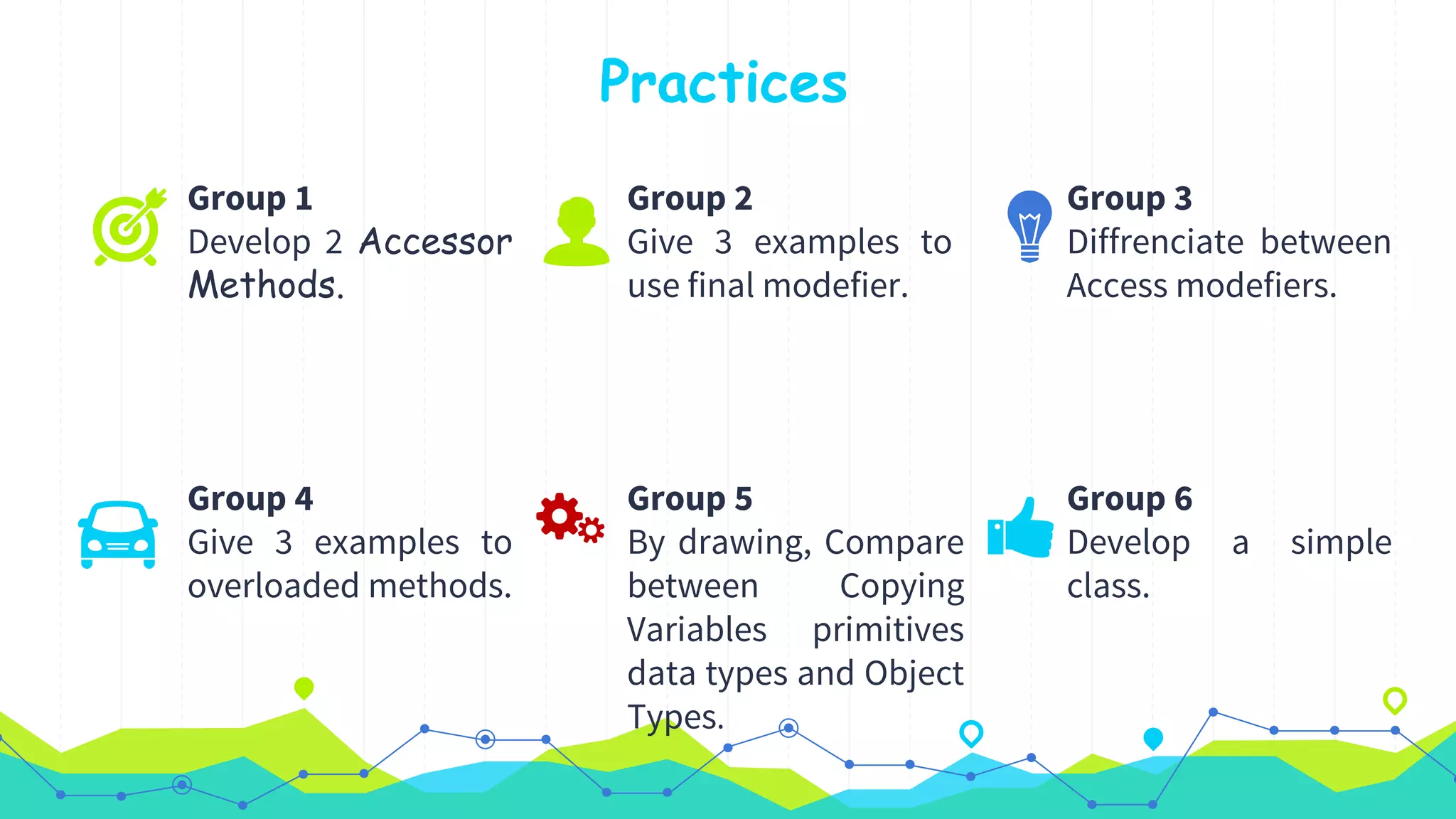 Practices

Group 1
Develop 2 Accessor Methods.

Group 2
Give 3 examples to use final modefier.

Group 3
Diffrenciate between Access modefiers.

Group 4
Give 3 examples to overloaded methods.

Group 5
By drawing, Compare between Copying Variables primitives data types and Object Types.

Group 6
Develop a simple class.